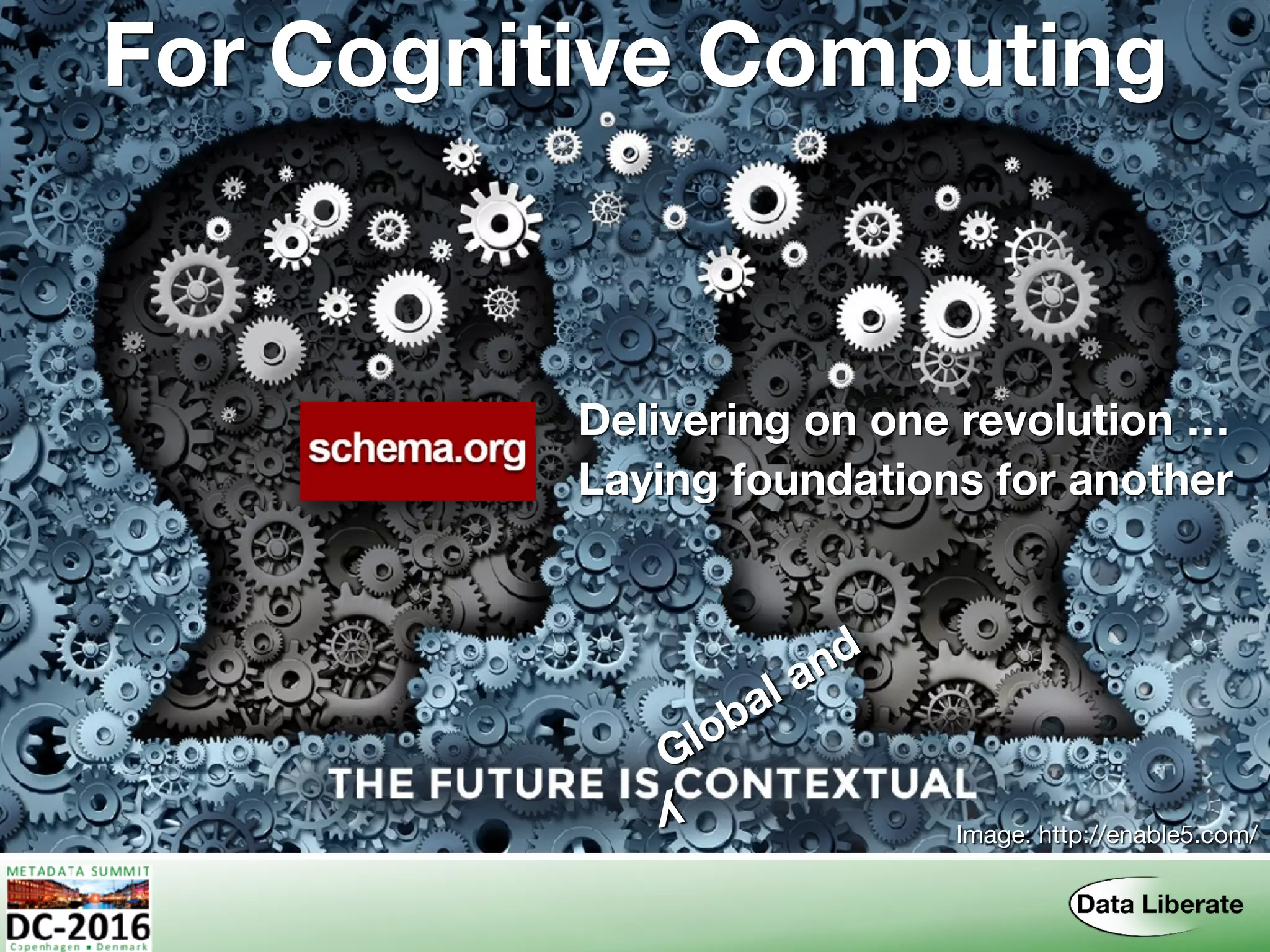 For Cognitive Computing

schema.org

Delivering on one revolution …
Laying foundations for another

Global and

THE FUTURE IS CONTEXTUAL

Image: http://enable5.com/

METADATA SUMMIT
DC-2016
Copenhagen • Denmark

Data Liberate